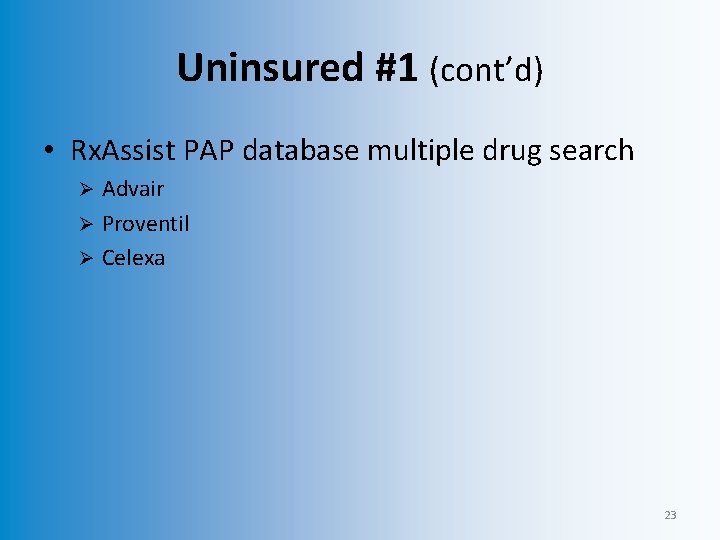 Uninsured #1 (cont'd)

• RxAssist PAP database multiple drug search
➢ Advair
➢ Proventil
➢ Celexa

23